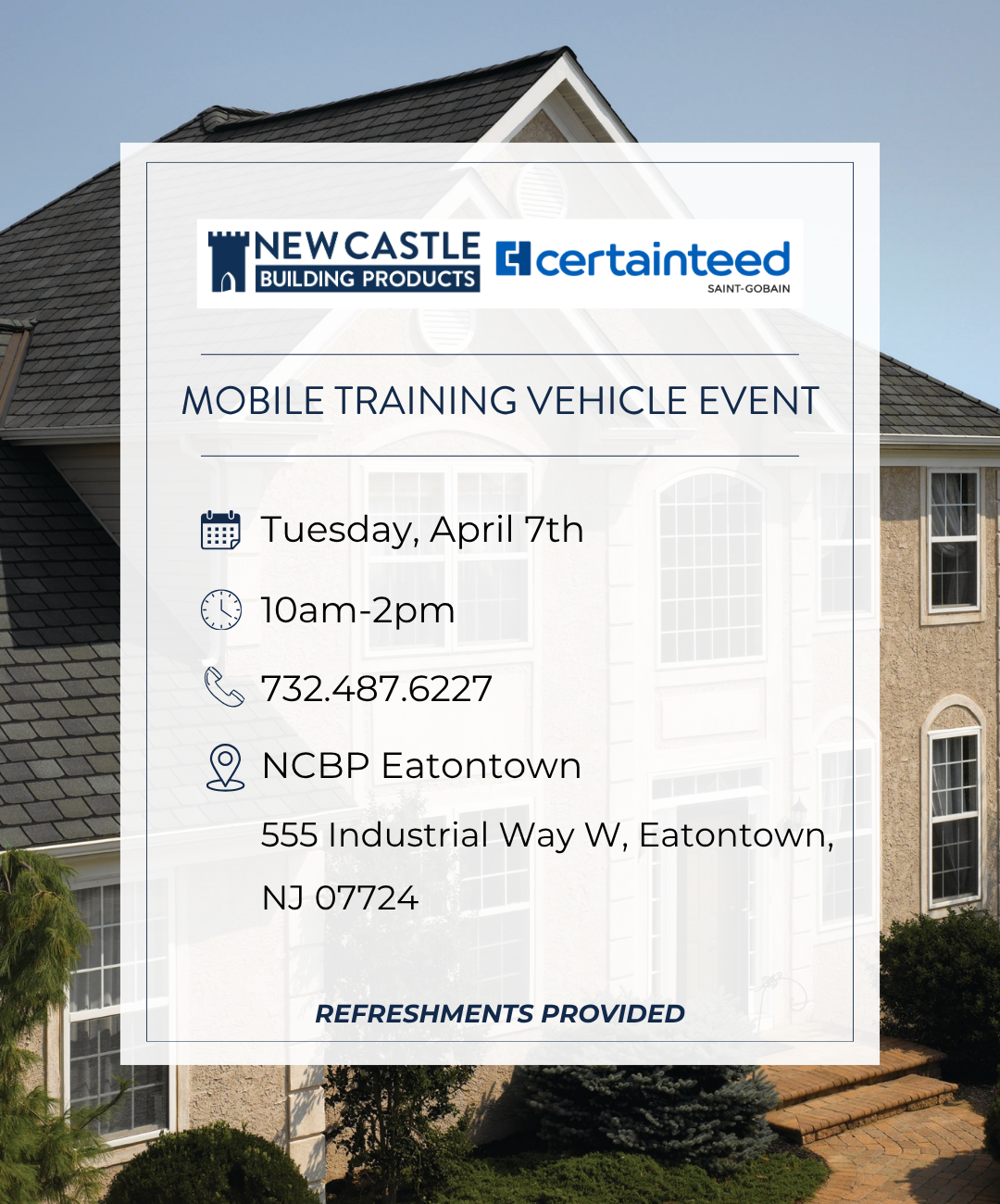 NEW CASTLE
BUILDING PRODUCTS

certainteed
SAINT-GOBAIN

MOBILE TRAINING VEHICLE EVENT

Tuesday, April 7th

10am-2pm

732.487.6227

NCBP Eatontown

555 Industrial Way W, Eatontown, NJ 07724

REFRESHMENTS PROVIDED